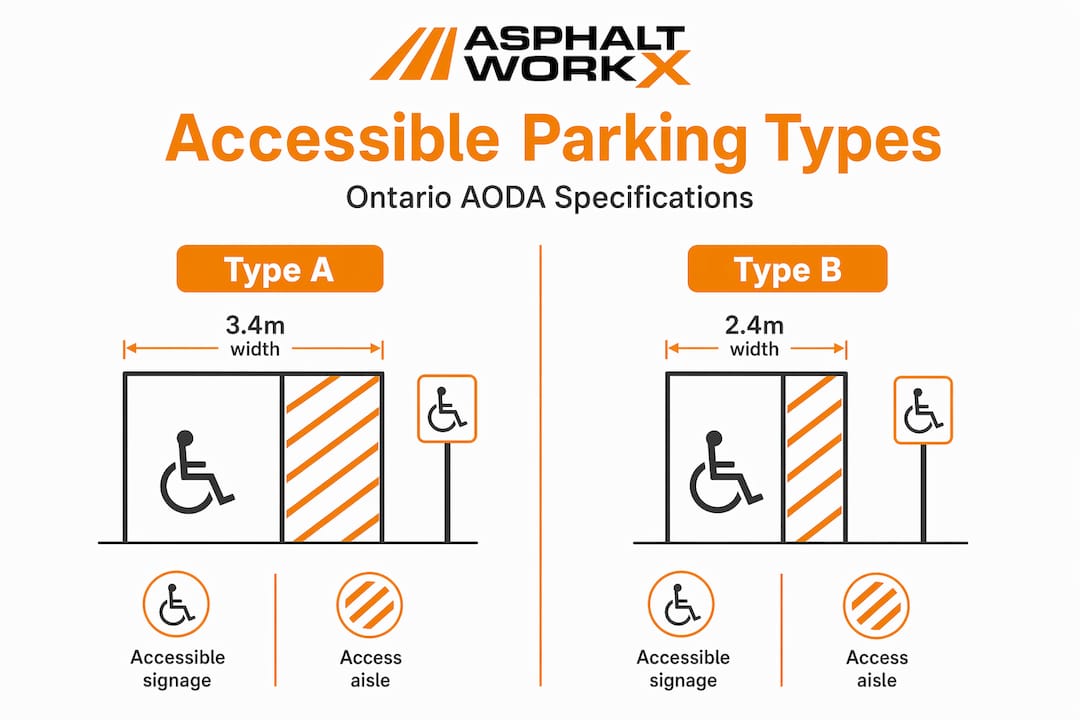 ASPHALT WORKX

Accessible Parking Types

Ontario AODA Specifications

Type A

3.4m
width

Accessible signage

Access aisle

Type B

2.4m
width

Accessible signage

Access aisle